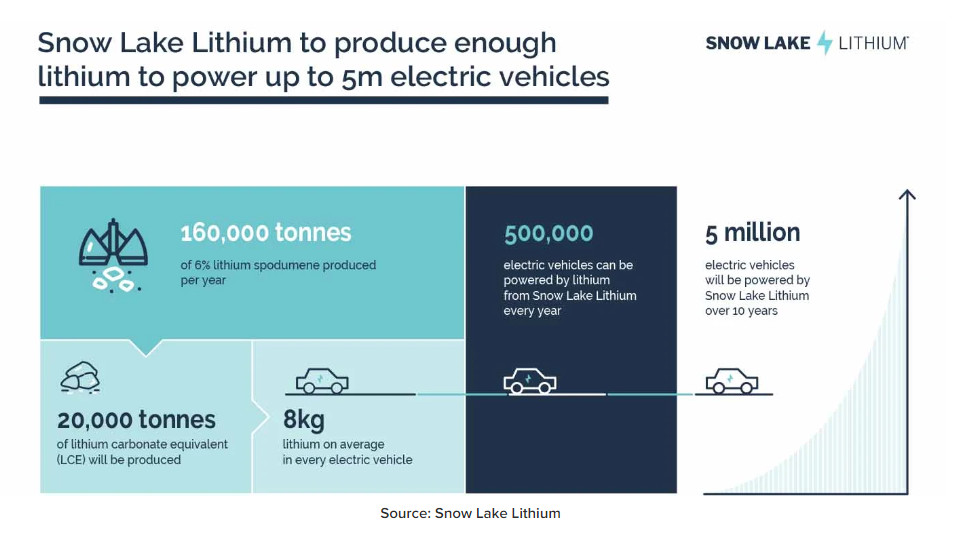 Snow Lake Lithium to produce enough lithium to power up to 5m electric vehicles

SNOW LAKE LITHIUM

160,000 tonnes
of 6% lithium spodumene produced per year

20,000 tonnes
of lithium carbonate equivalent (LCE) will be produced

8kg
lithium on average in every electric vehicle

500,000
electric vehicles can be powered by lithium from Snow Lake Lithium every year

5 million
electric vehicles will be powered by Snow Lake Lithium over 10 years

Source: Snow Lake Lithium